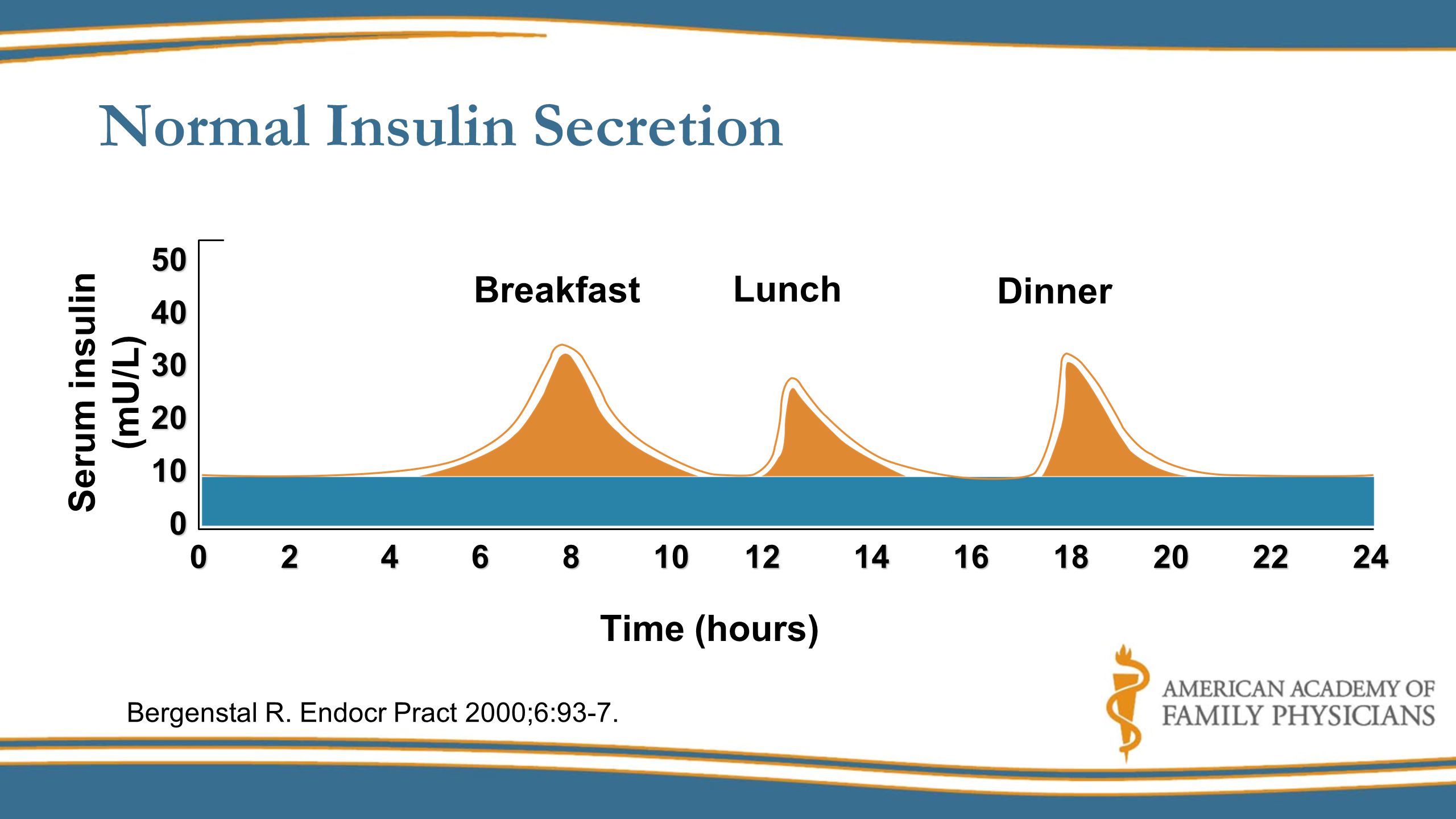 Normal Insulin Secretion

Serum insulin (mU/L)

50
40
30
20
10
0

Breakfast
Lunch
Dinner

0 2 4 6 8 10 12 14 16 18 20 22 24

Time (hours)

Bergenstal R. Endocr Pract 2000;6:93-7.

AMERICAN ACADEMY OF FAMILY PHYSICIANS